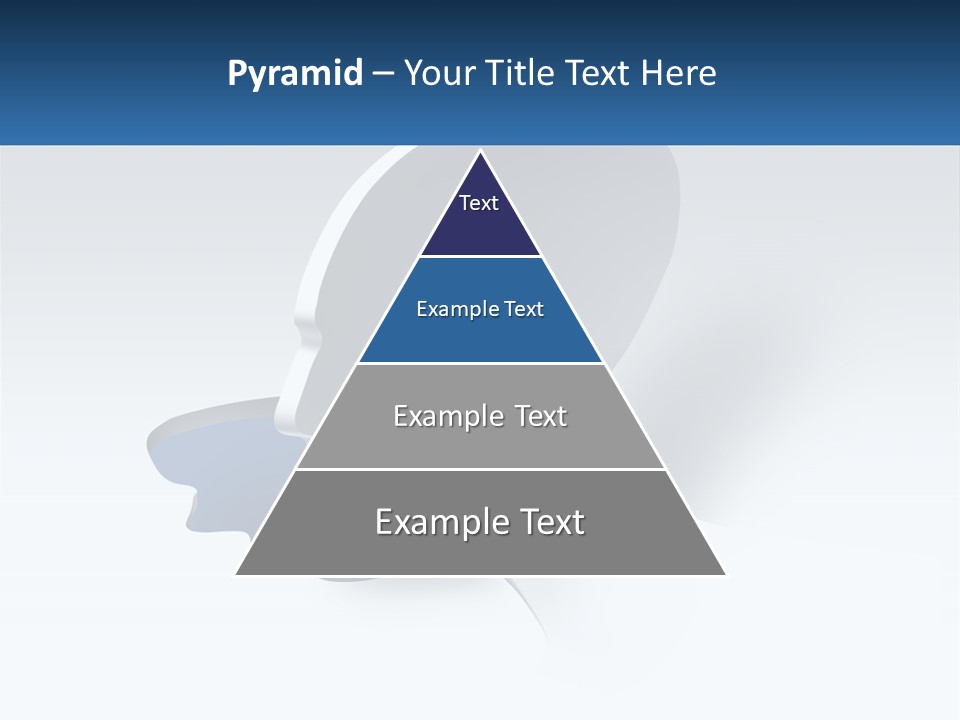 Pyramid – Your Title Text Here

Text

Example Text

Example Text

Example Text